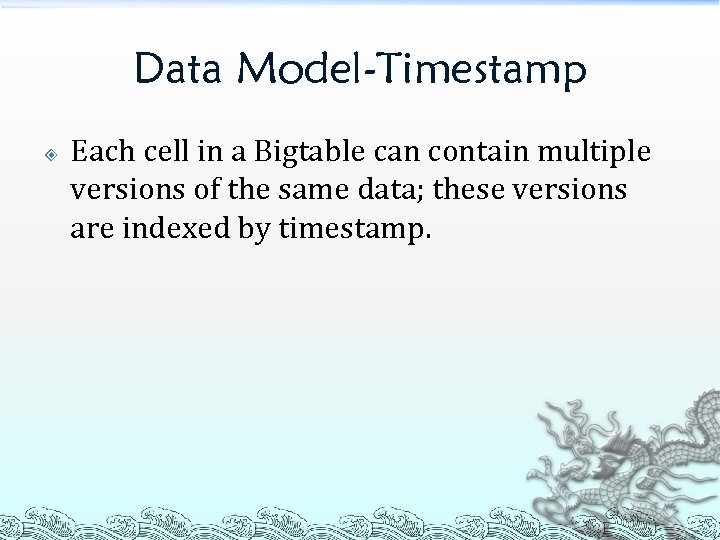 Data Model-Timestamp

Each cell in a Bigtable can contain multiple versions of the same data; these versions are indexed by timestamp.